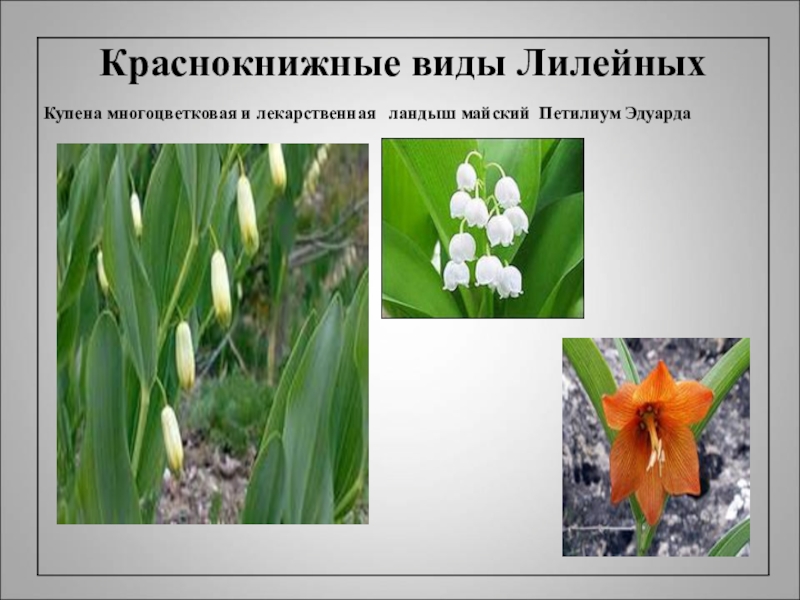 Краснокнижные виды Лилейных

Купена многоцветковая и лекарственная ландыш майский Петилиум Эдуарда